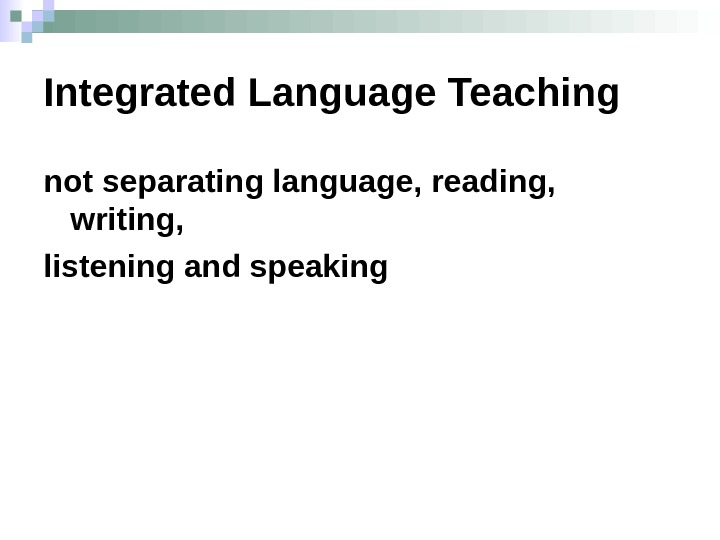 Integrated Language Teaching

not separating language, reading, writing,

listening and speaking